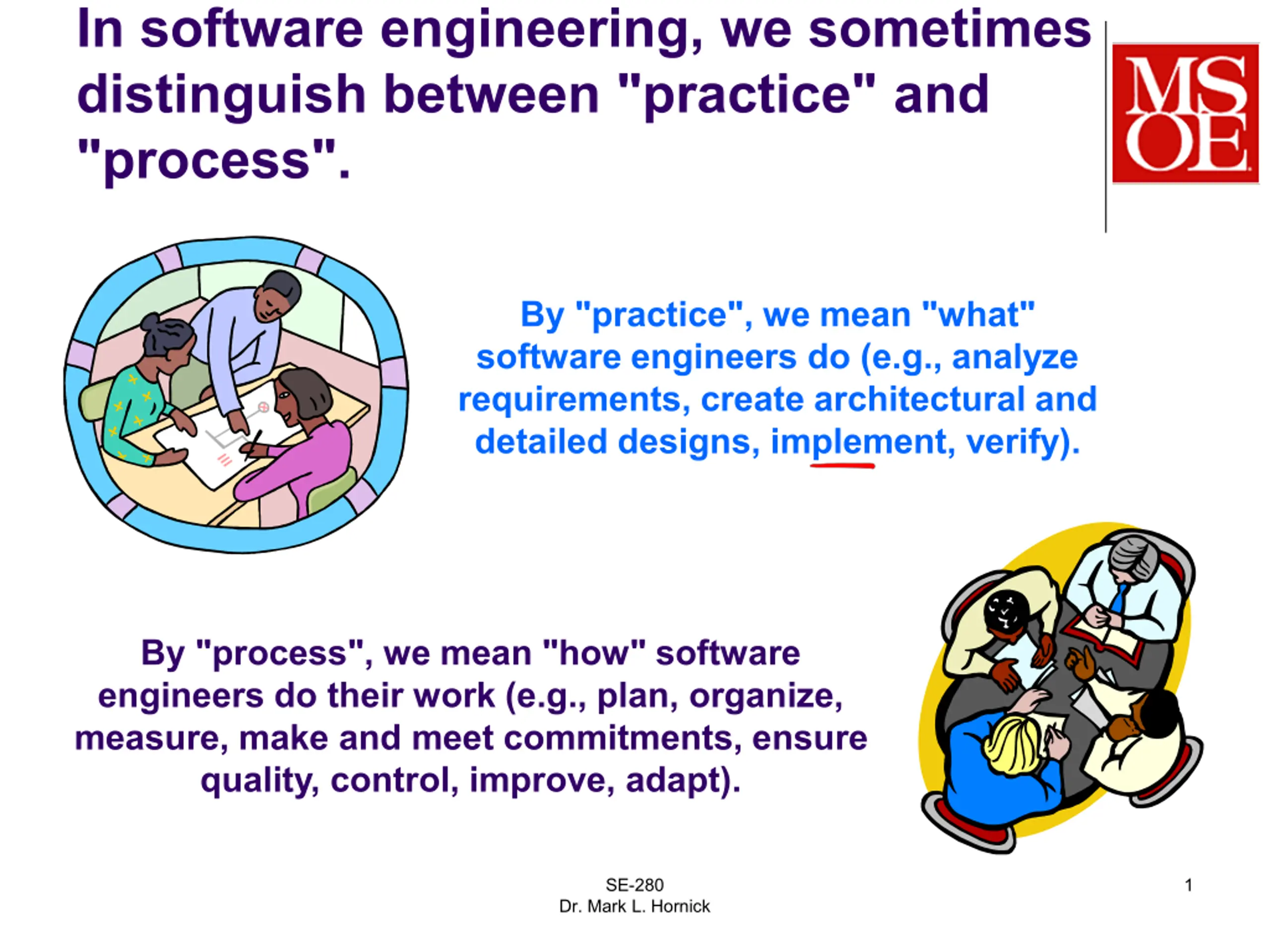 In software engineering, we sometimes distinguish between "practice" and "process".

MSOE

By "practice", we mean "what" software engineers do (e.g., analyze requirements, create architectural and detailed designs, implement, verify).

By "process", we mean "how" software engineers do their work (e.g., plan, organize, measure, make and meet commitments, ensure quality, control, improve, adapt).

SE-280
Dr. Mark L. Hornick

1